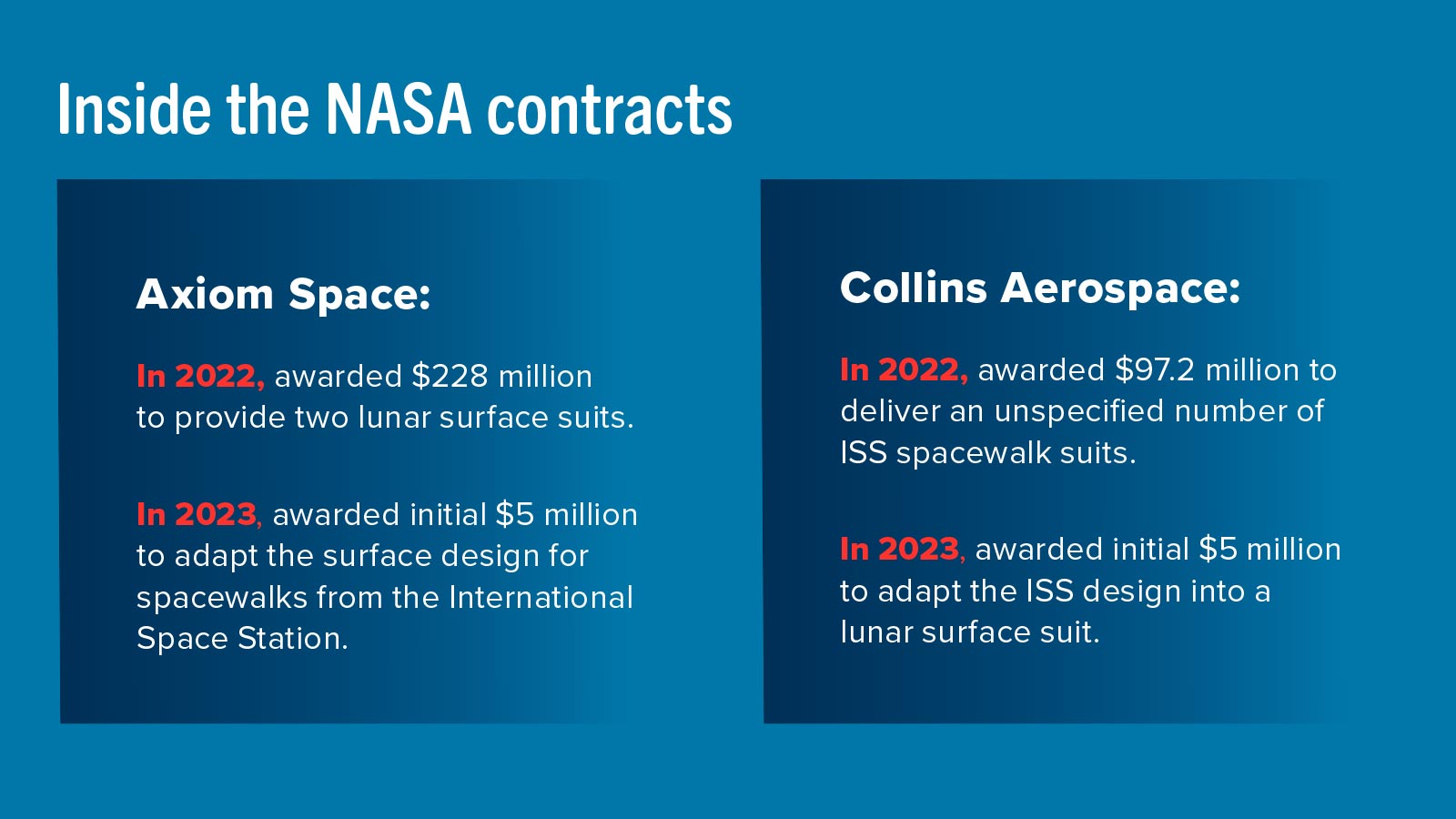 Inside the NASA contracts

Axiom Space:

In 2022, awarded \$228 million to provide two lunar surface suits.

In 2023, awarded initial \$5 million to adapt the surface design for spacewalks from the International Space Station.

Collins Aerospace:

In 2022, awarded \$97.2 million to deliver an unspecified number of ISS spacewalk suits.

In 2023, awarded initial \$5 million to adapt the ISS design into a lunar surface suit.